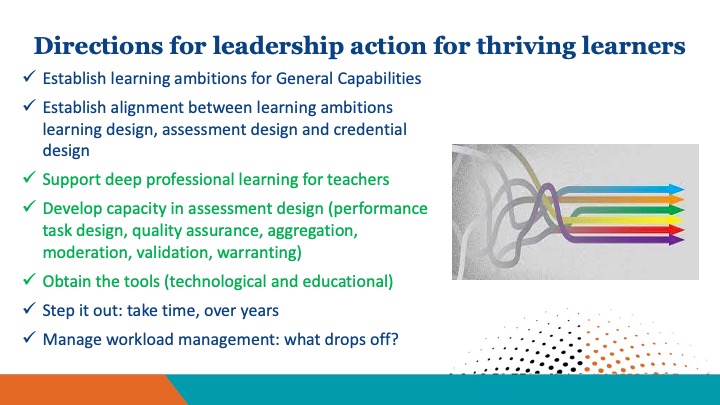 Directions for leadership action for thriving learners

✓ Establish learning ambitions for General Capabilities

✓ Establish alignment between learning ambitions learning design, assessment design and credential design

✓ Support deep professional learning for teachers

✓ Develop capacity in assessment design (performance task design, quality assurance, aggregation, moderation, validation, warranting)

✓ Obtain the tools (technological and educational)

✓ Step it out: take time, over years

✓ Manage workload management: what drops off?